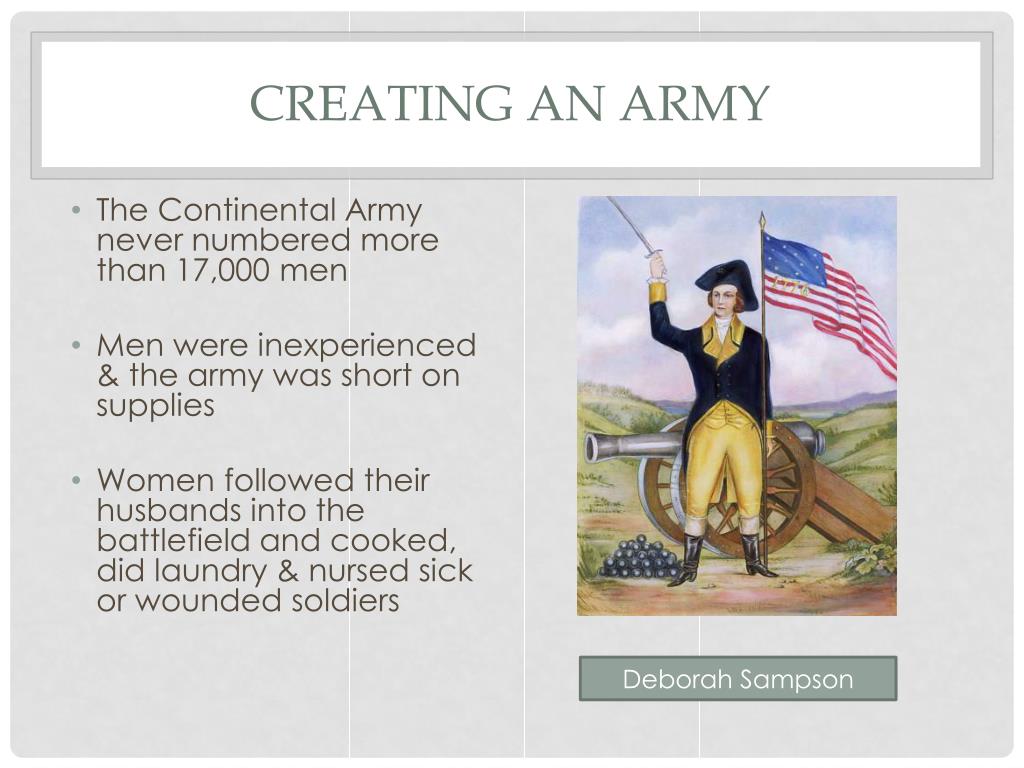 CREATING AN ARMY

• The Continental Army never numbered more than 17,000 men

• Men were inexperienced & the army was short on supplies

• Women followed their husbands into the battlefield and cooked, did laundry & nursed sick or wounded soldiers

1776

Deborah Sampson